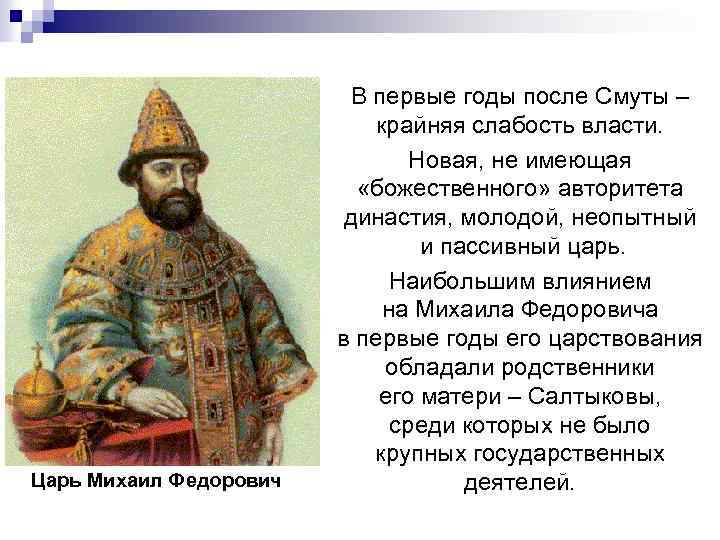 Царь Михаил Федорович

В первые годы после Смуты – крайняя слабость власти.

Новая, не имеющая «божественного» авторитета династия, молодой, неопытный и пассивный царь.

Наибольшим влиянием на Михаила Федоровича в первые годы его царствования обладали родственники его матери – Салтыковы, среди которых не было крупных государственных деятелей.